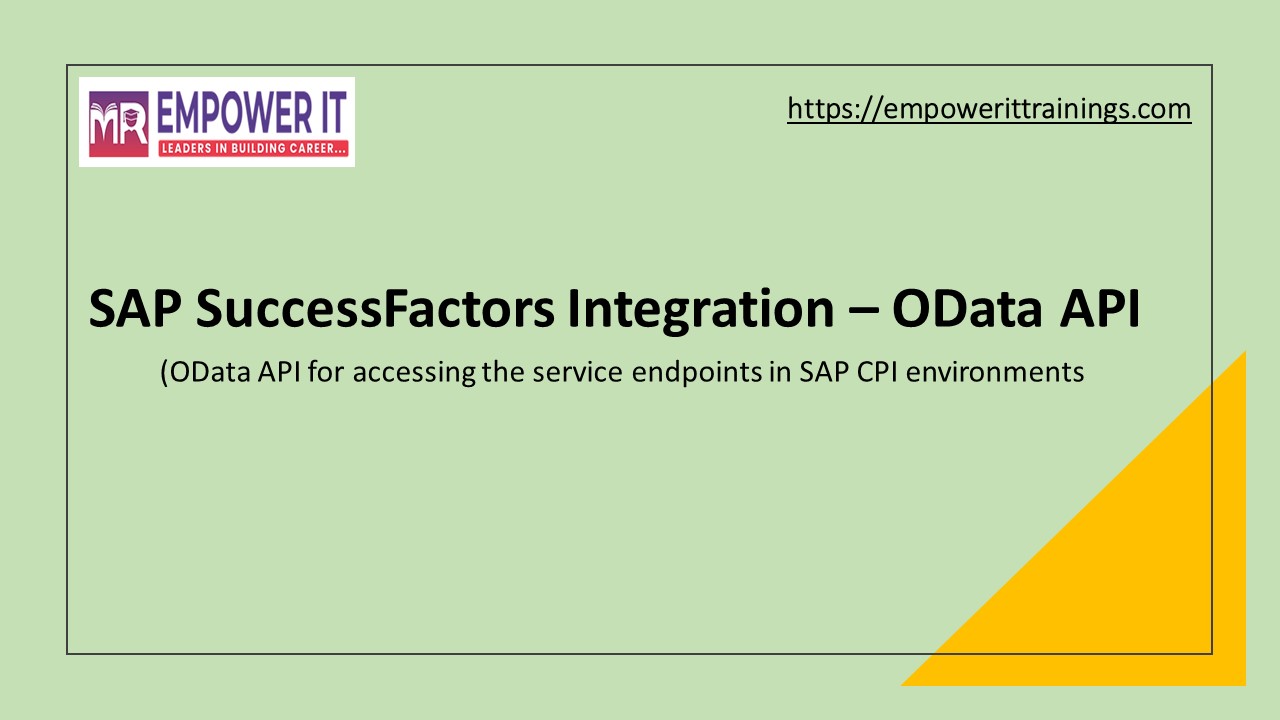 MR EMPOWER IT
LEADERS IN BUILDING CAREER...

https://empowerittrainings.com

SAP SuccessFactors Integration – OData API

(OData API for accessing the service endpoints in SAP CPI environments